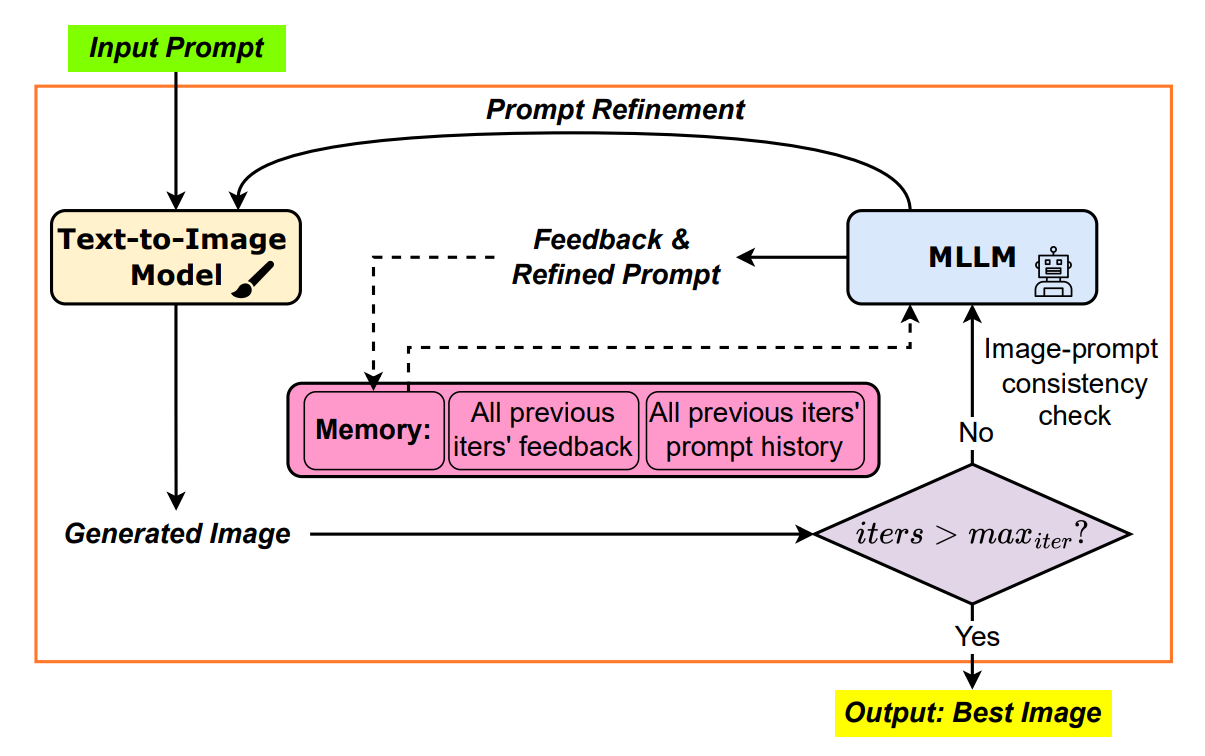 Input Prompt

Prompt Refinement

Text-to-Image Model

Feedback & Refined Prompt

MLLM

Image-prompt consistency check

Memory:

All previous iters' feedback

All previous iters' prompt history

No

Generated Image

$iters > max_{iter}?$

Yes

Output: Best Image